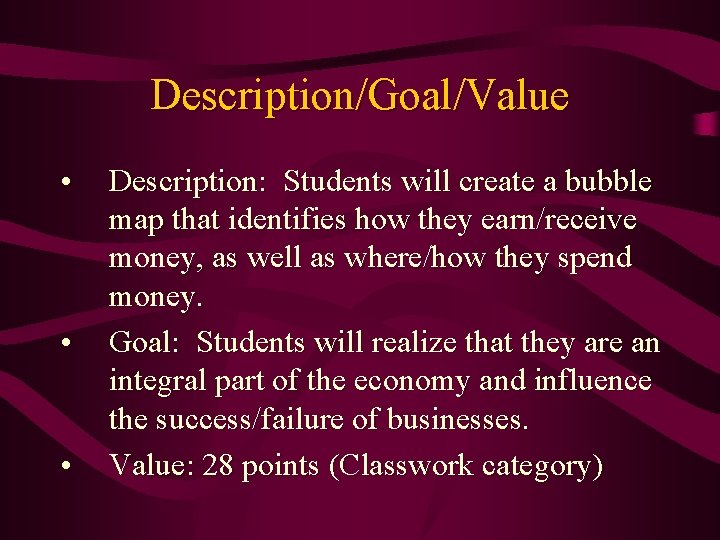 Description/Goal/Value

• Description: Students will create a bubble map that identifies how they earn/receive money, as well as where/how they spend money.

• Goal: Students will realize that they are an integral part of the economy and influence the success/failure of businesses.

• Value: 28 points (Classwork category)